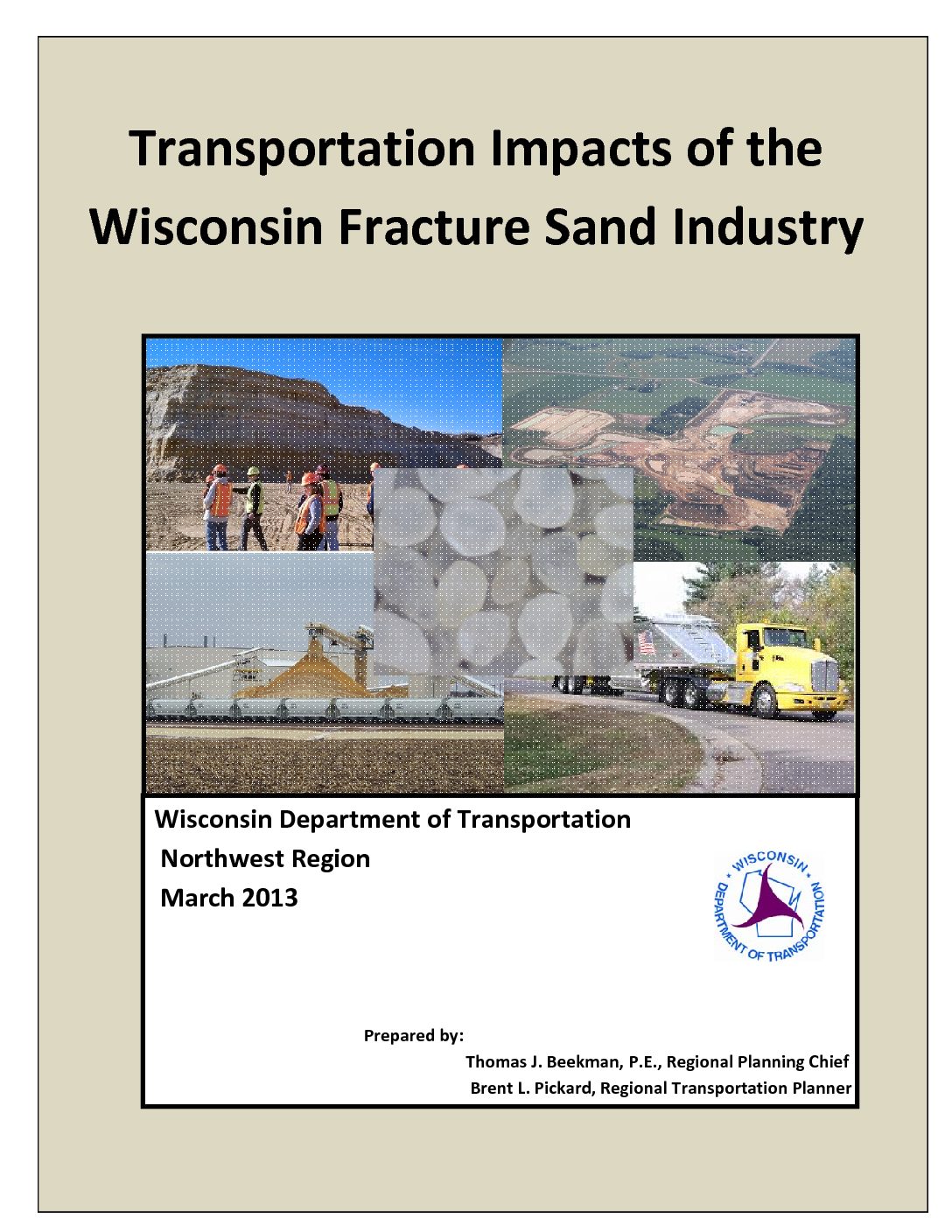 Transportation Impacts of the Wisconsin Fracture Sand Industry

Wisconsin Department of Transportation
Northwest Region
March 2013

WISCONSIN DEPARTMENT OF TRANSPORTATION

Prepared by:
Thomas J. Beekman, P.E., Regional Planning Chief
Brent L. Pickard, Regional Transportation Planner